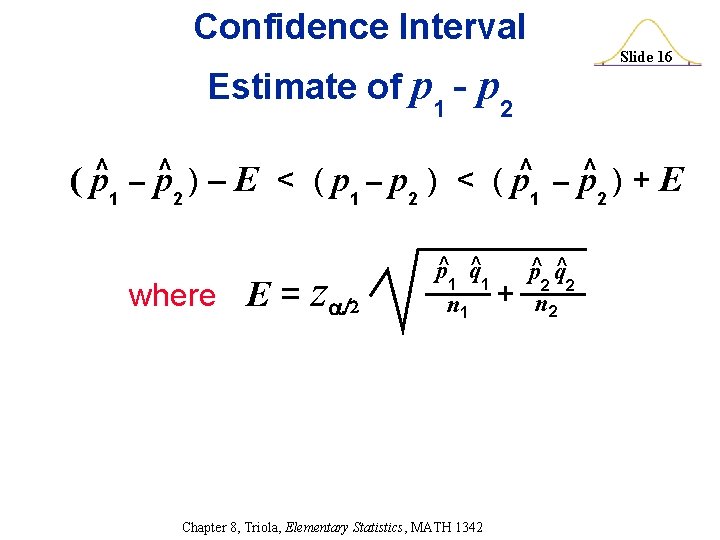 Confidence Interval

Slide 16

Estimate of $p_1 - p_2$

$(\hat{p}_1 - \hat{p}_2) - E < (p_1 - p_2) < (\hat{p}_1 - \hat{p}_2) + E$

where $E = z_{\alpha/2} \sqrt{\frac{\hat{p}_1 \hat{q}_1}{n_1} + \frac{\hat{p}_2 \hat{q}_2}{n_2}}$

Chapter 8, Triola, Elementary Statistics, MATH 1342